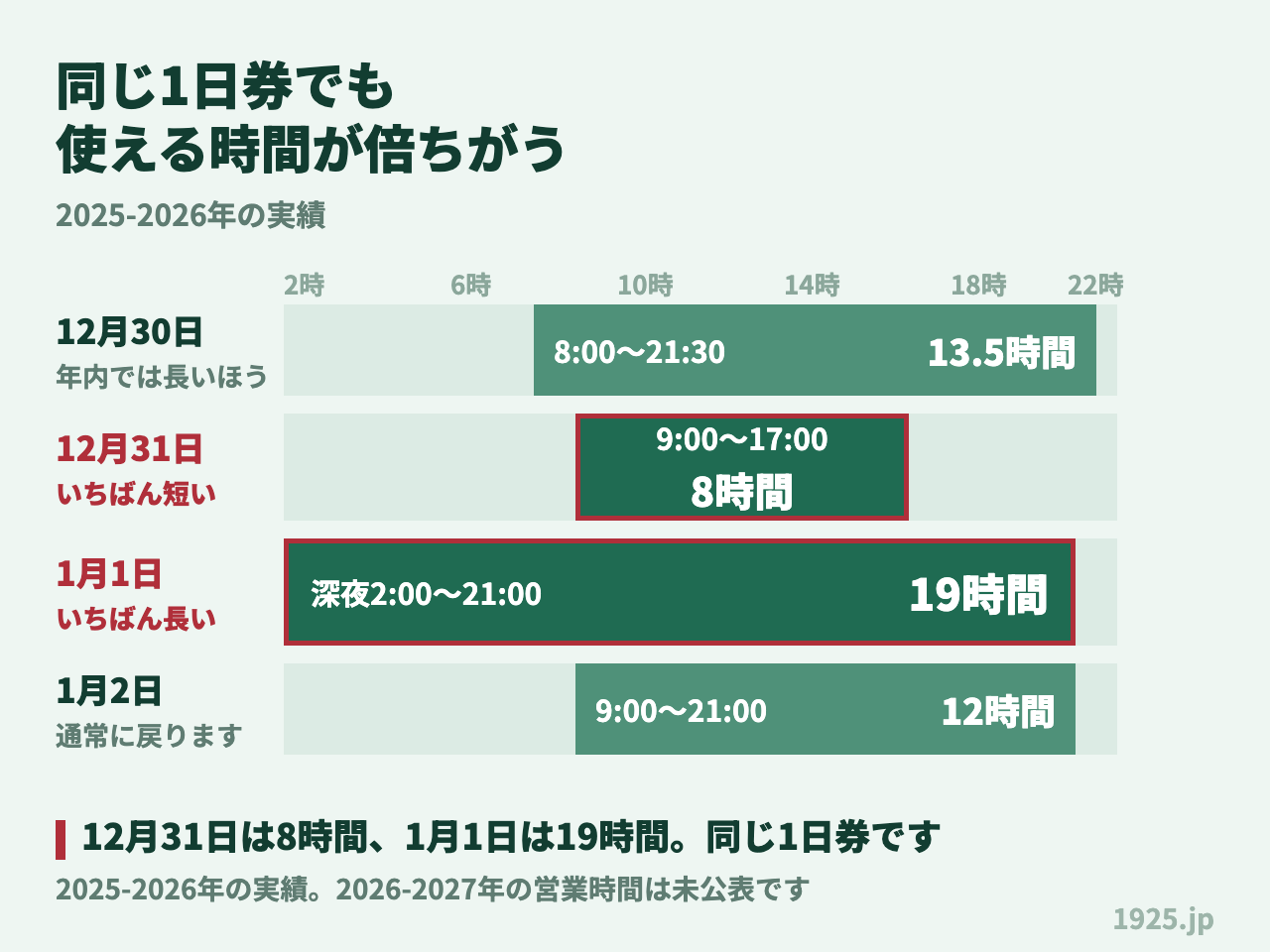 同じ1日券でも
使える時間が倍ちがう

2025-2026年の実績

2時 6時 10時 14時 18時 22時

12月30日
年内では長いほう
8:00〜21:30 13.5時間

12月31日
いちばん短い
9:00〜17:00
8時間

1月1日
いちばん長い
深夜2:00〜21:00 19時間

1月2日
通常に戻ります
9:00〜21:00 12時間

12月31日は8時間、1月1日は19時間。同じ1日券です

2025-2026年の実績。2026-2027年の営業時間は未公表です

1925.jp